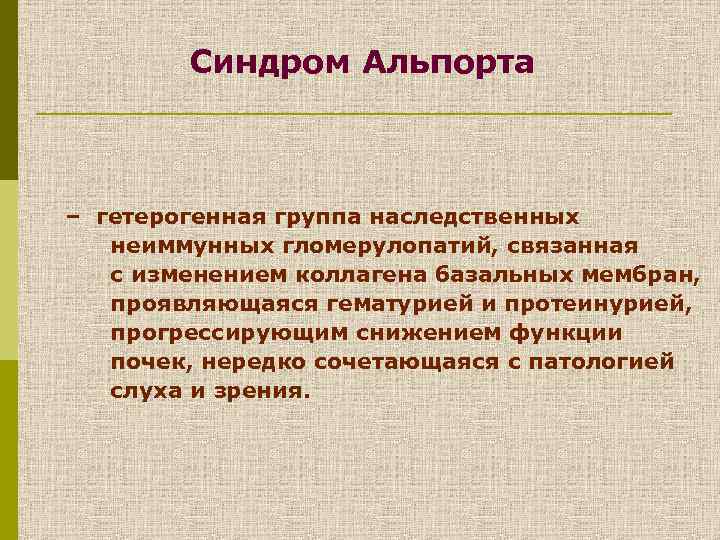 Синдром Альпорта

– гетерогенная группа наследственных неиммунных гломерулопатий, связанная с изменением коллагена базальных мембран, проявляющаяся гематурией и протеинурией, прогрессирующим снижением функции почек, нередко сочетающаяся с патологией слуха и зрения.